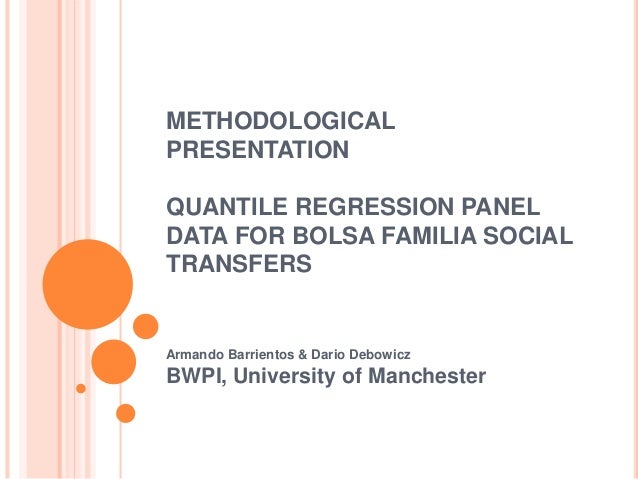 METHODOLOGICAL PRESENTATION

QUANTILE REGRESSION PANEL DATA FOR BOLSA FAMILIA SOCIAL TRANSFERS

Armando Barrientos & Dario Debowicz
BWPI, University of Manchester